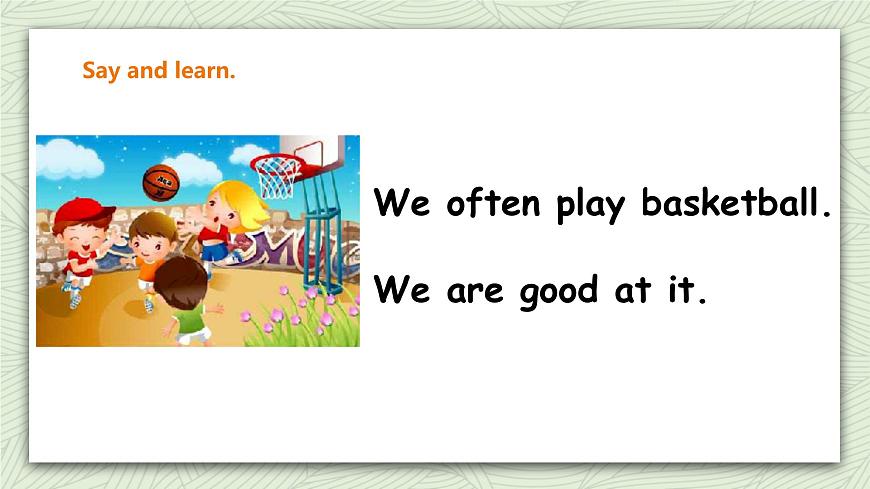 Say and learn.

We often play basketball.

We are good at it.